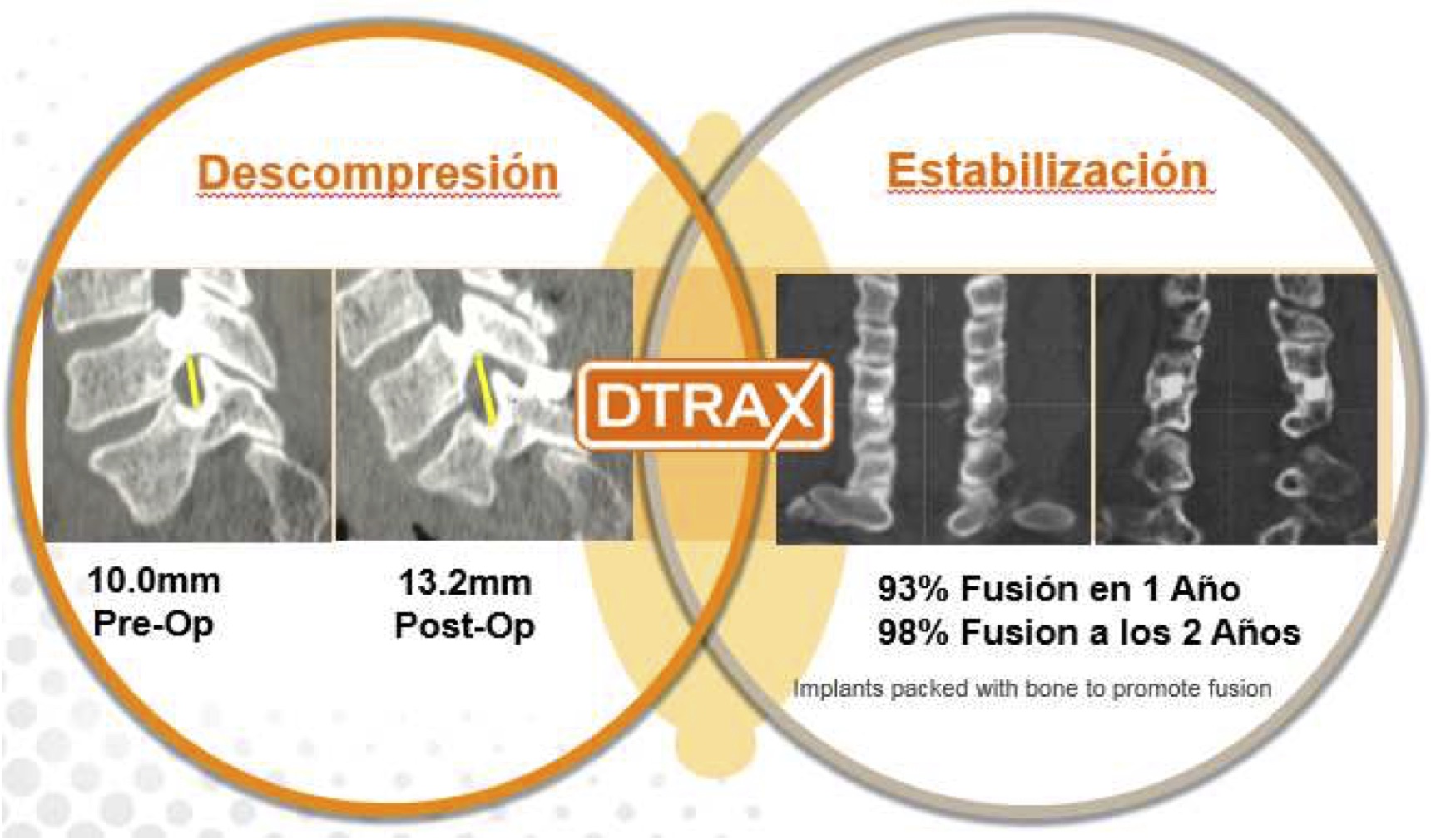 Descompresión

10.0mm
Pre-Op

13.2mm
Post-Op

DTRAX

Estabilización

93% Fusión en 1 Año
98% Fusion a los 2 Años

Implants packed with bone to promote fusion